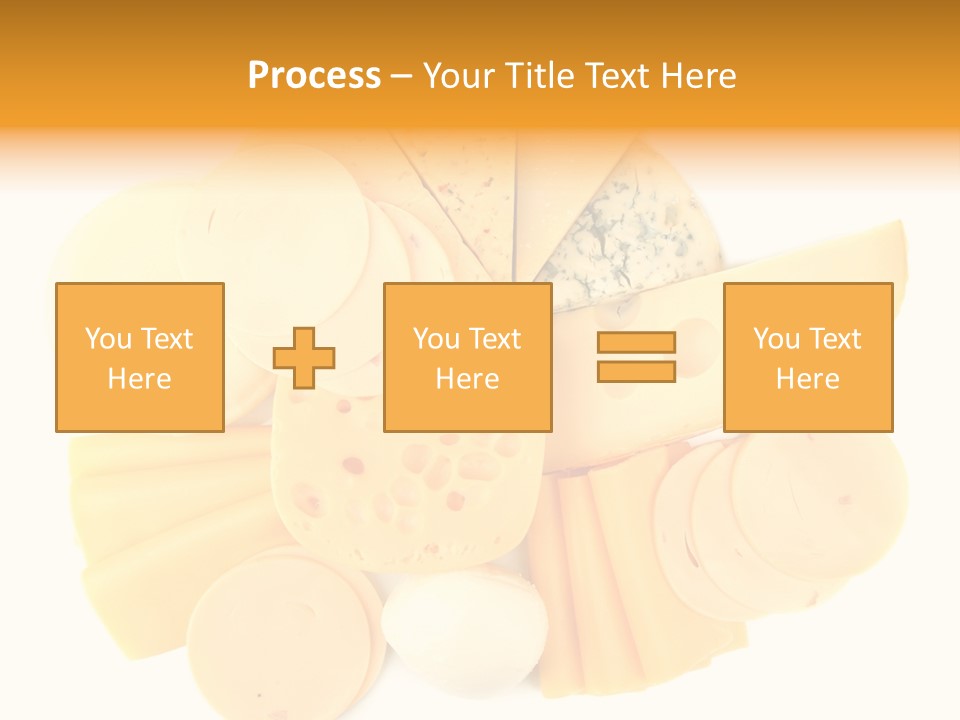 Process – Your Title Text Here

You Text Here

You Text Here

You Text Here